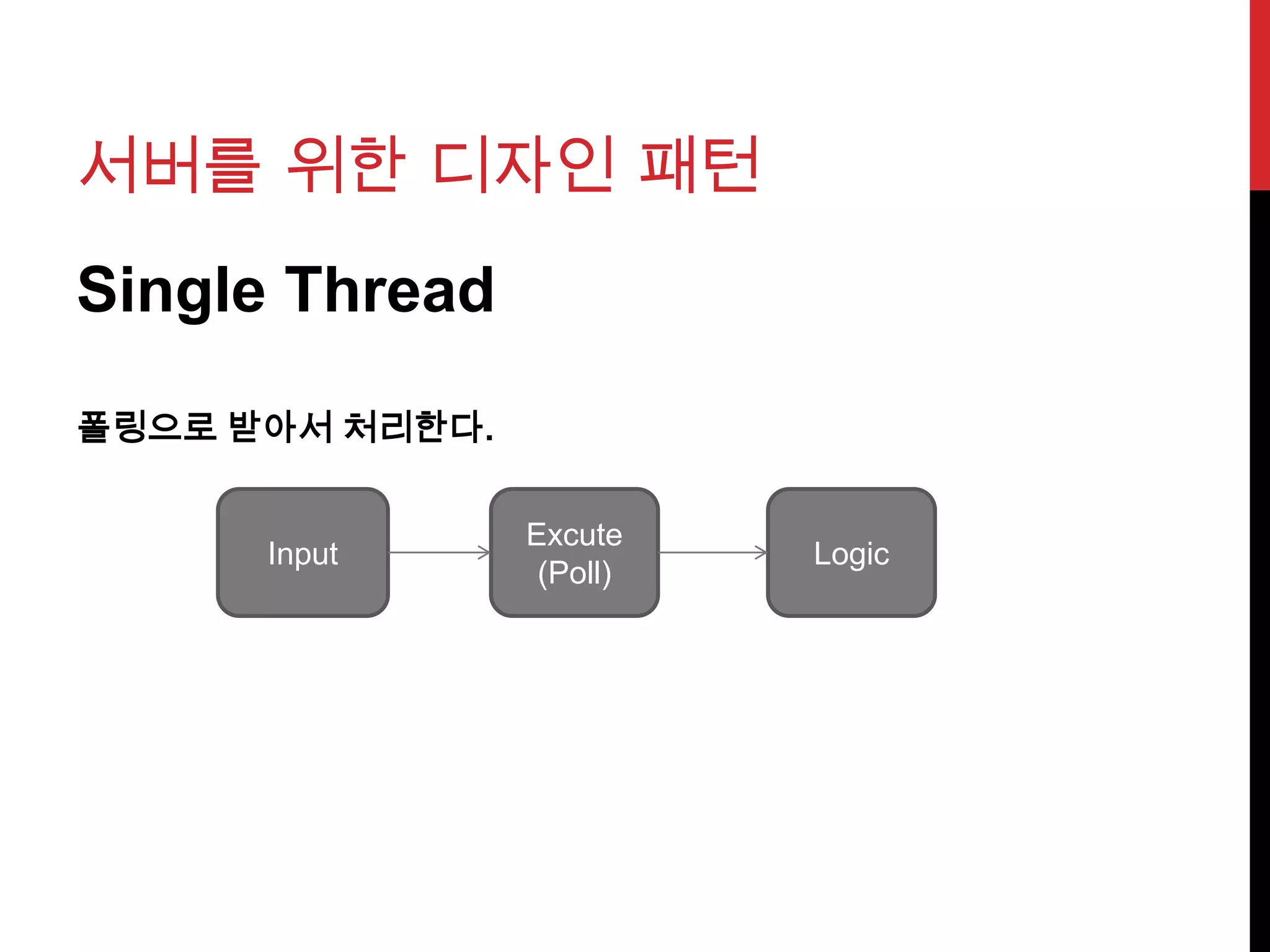 서버를 위한 디자인 패턴

Single Thread

폴링으로 받아서 처리한다.

Input

Excute (Poll)

Logic